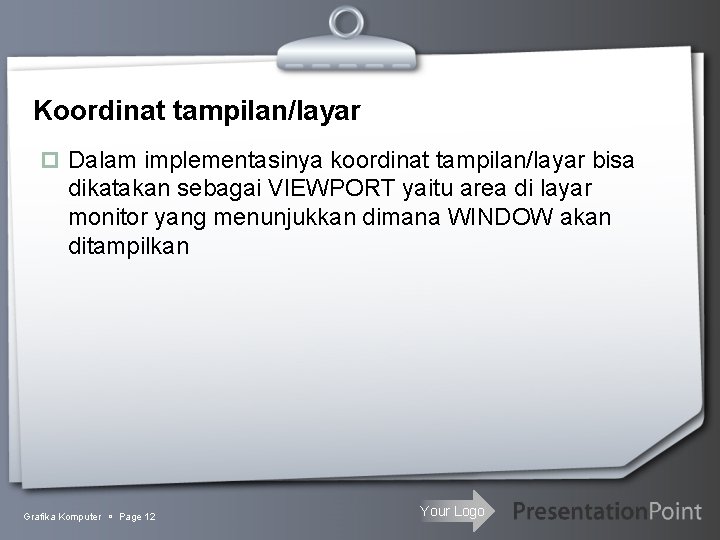 Koordinat tampilan/layar

Dalam implementasinya koordinat tampilan/layar bisa dikatakan sebagai VIEWPORT yaitu area di layar monitor yang menunjukkan dimana WINDOW akan ditampilkan

Grafika Komputer ▪ Page 12

Your Logo

PresentationPoint